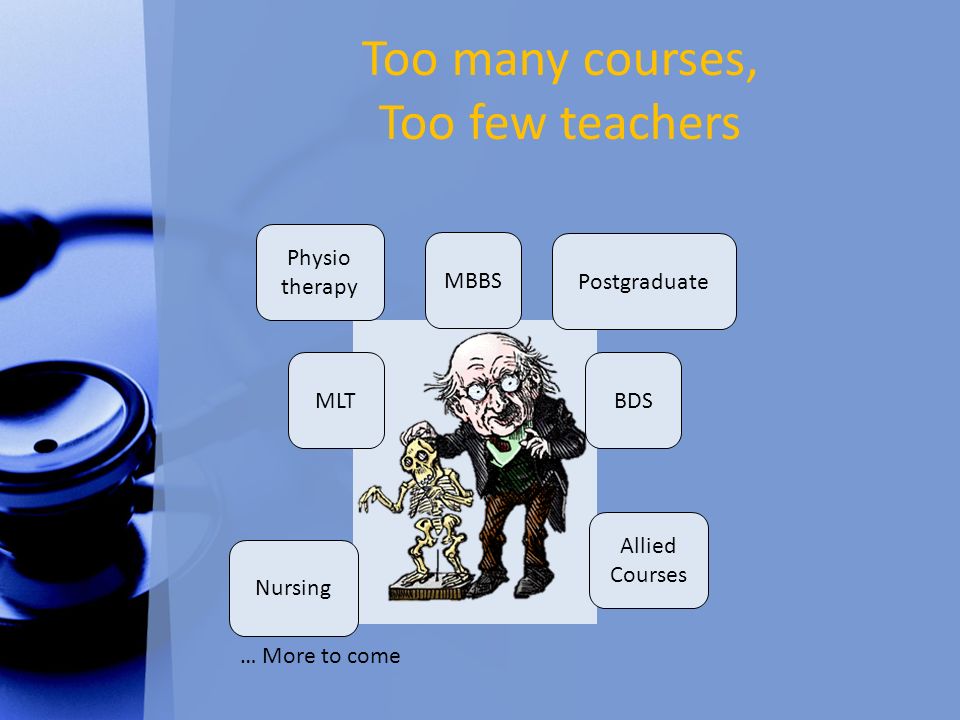 Too many courses,
Too few teachers

Physio therapy

MBBS

Postgraduate

MLT

BDS

Allied Courses

Nursing

… More to come